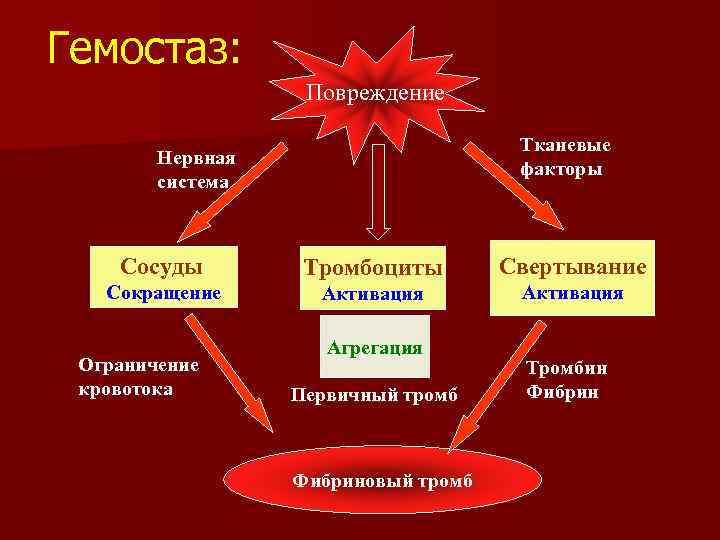 Гемостаз:

Повреждение

Нервная система

Тканевые факторы

Сосуды
Сокращение

Тромбоциты
Активация

Свертывание
Активация

Агрегация

Ограничение кровотока

Первичный тромб

Тромбин
Фибрин

Фибриновый тромб